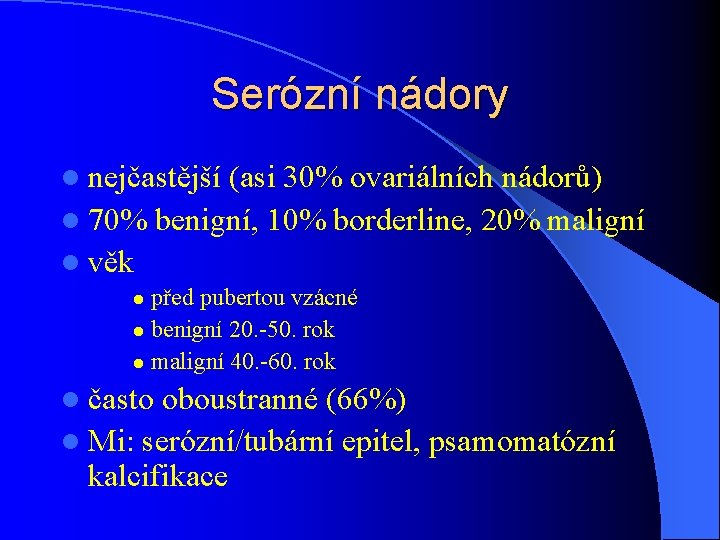 Serózní nádory

- nejčastější (asi 30% ovariálních nádorů)
- 70% benigní, 10% borderline, 20% maligní
- věk
  - před pubertou vzácné
  - benigní 20.-50. rok
  - maligní 40.-60. rok
- často oboustranné (66%)
- Mi: serózní/tubární epitel, psamomatózní kalcifikace